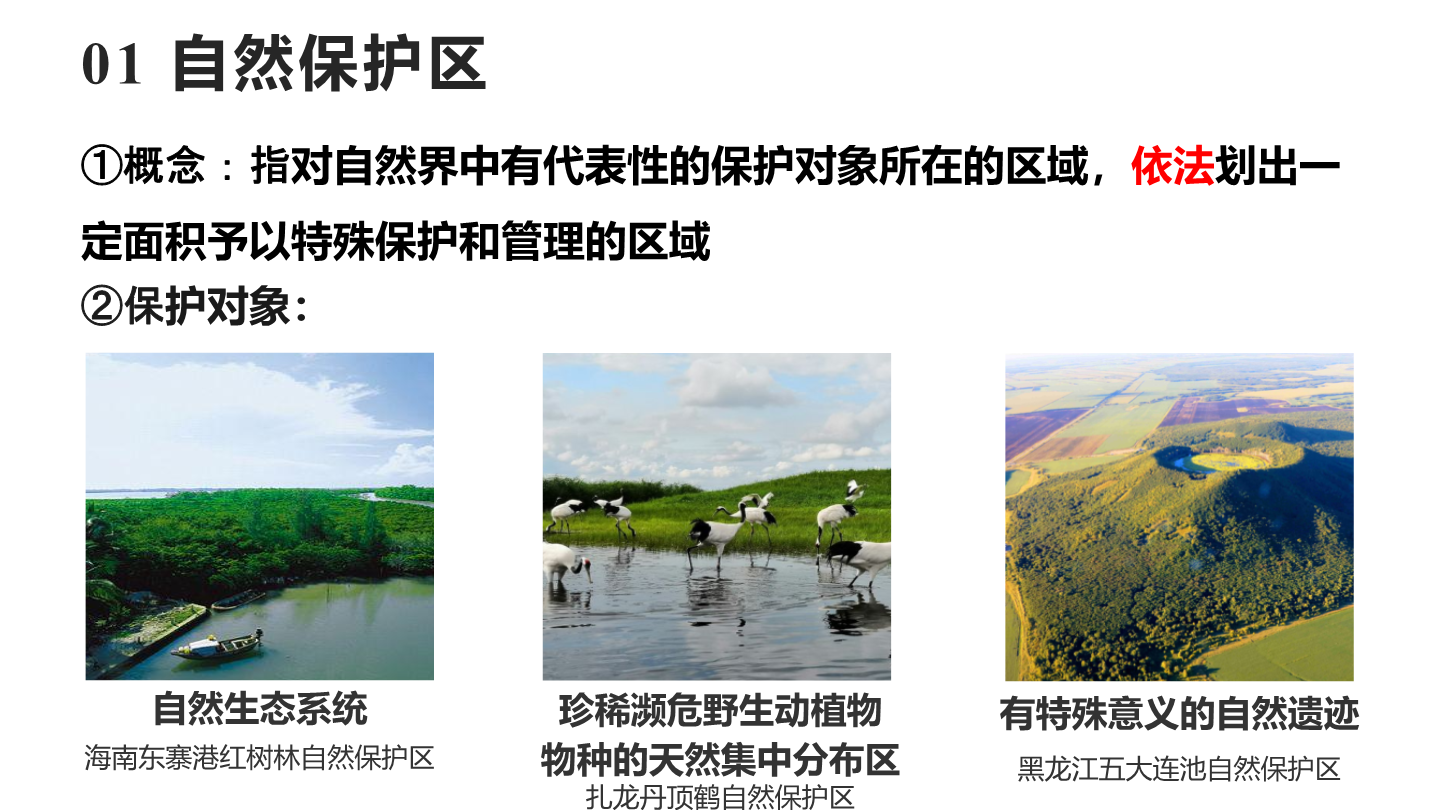 01 自然保护区

①概念：指对自然界中有代表性的保护对象所在的区域，依法划出一定面积予以特殊保护和管理的区域

②保护对象：

自然生态系统
海南东寨港红树林自然保护区

珍稀濒危野生动植物物种的天然集中分布区
扎龙丹顶鹤自然保护区

有特殊意义的自然遗迹
黑龙江五大连池自然保护区